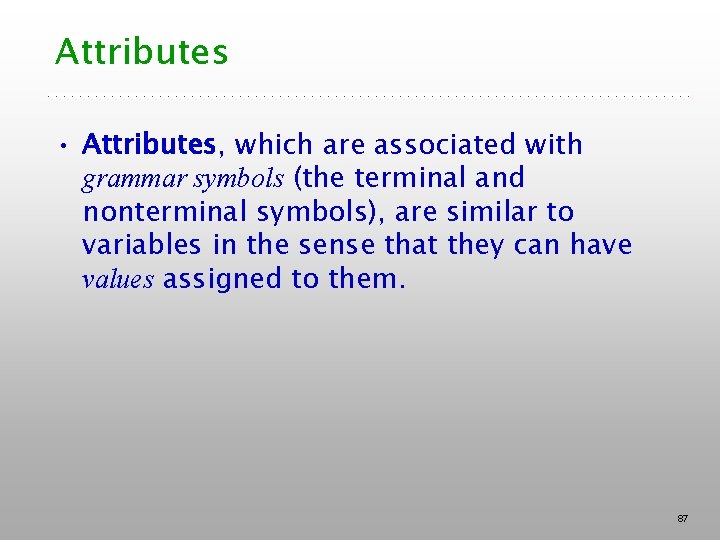 Attributes

• Attributes, which are associated with grammar symbols (the terminal and nonterminal symbols), are similar to variables in the sense that they can have values assigned to them.

87